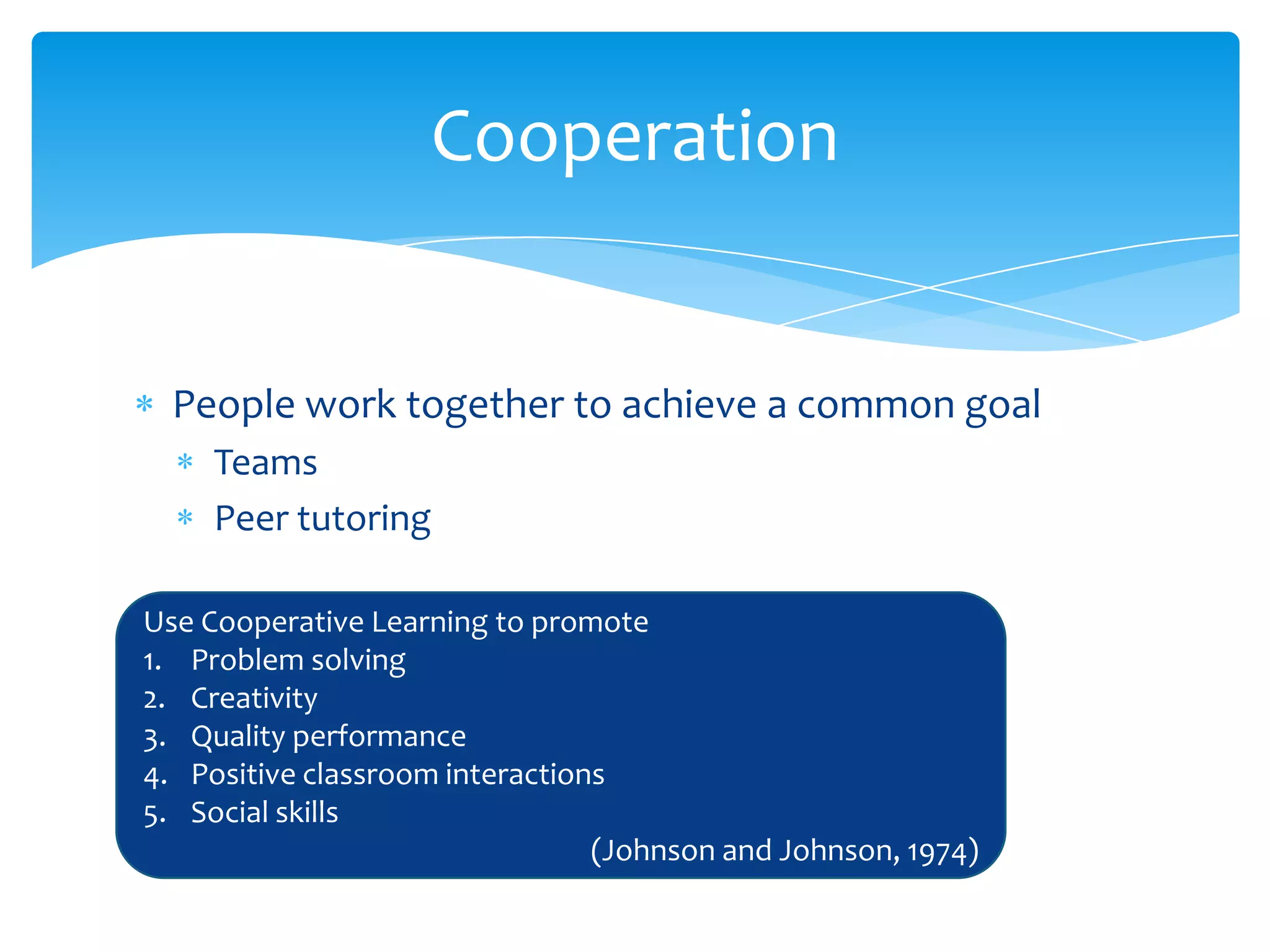 Cooperation

* People work together to achieve a common goal
  * Teams
  * Peer tutoring

Use Cooperative Learning to promote
1. Problem solving
2. Creativity
3. Quality performance
4. Positive classroom interactions
5. Social skills

(Johnson and Johnson, 1974)